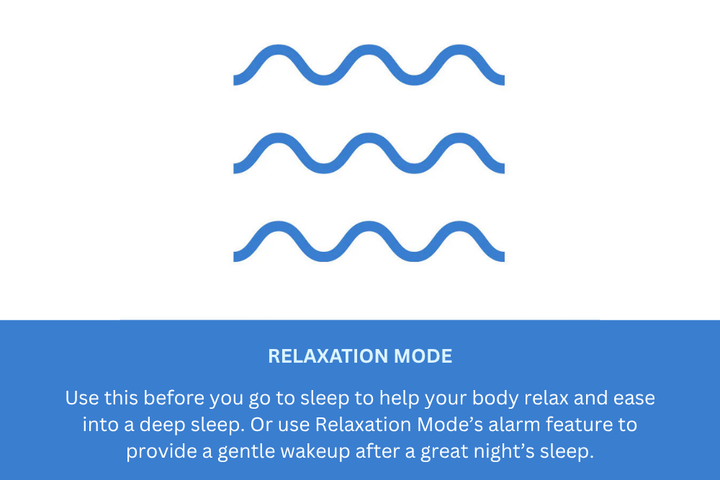 RELAXATION MODE

Use this before you go to sleep to help your body relax and ease into a deep sleep. Or use Relaxation Mode’s alarm feature to provide a gentle wakeup after a great night’s sleep.